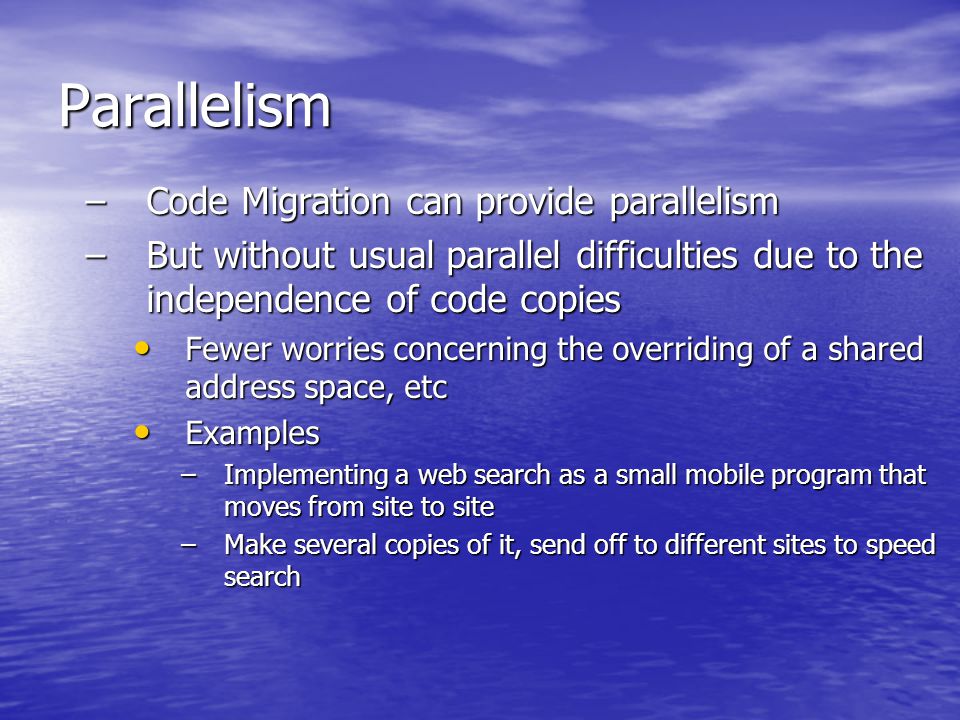 Parallelism

– Code Migration can provide parallelism
– But without usual parallel difficulties due to the independence of code copies
  • Fewer worries concerning the overriding of a shared address space, etc
  • Examples
    – Implementing a web search as a small mobile program that moves from site to site
    – Make several copies of it, send off to different sites to speed search